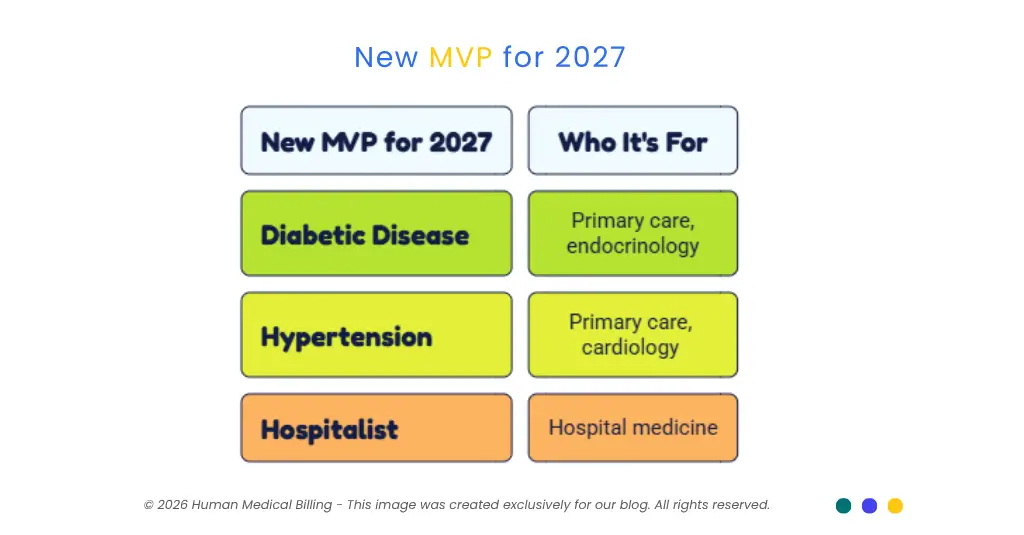 New MVP for 2027

| New MVP for 2027 | Who It's For |
|---|---|
| Diabetic Disease | Primary care, endocrinology |
| Hypertension | Primary care, cardiology |
| Hospitalist | Hospital medicine |

© 2026 Human Medical Billing - This image was created exclusively for our blog. All rights reserved.